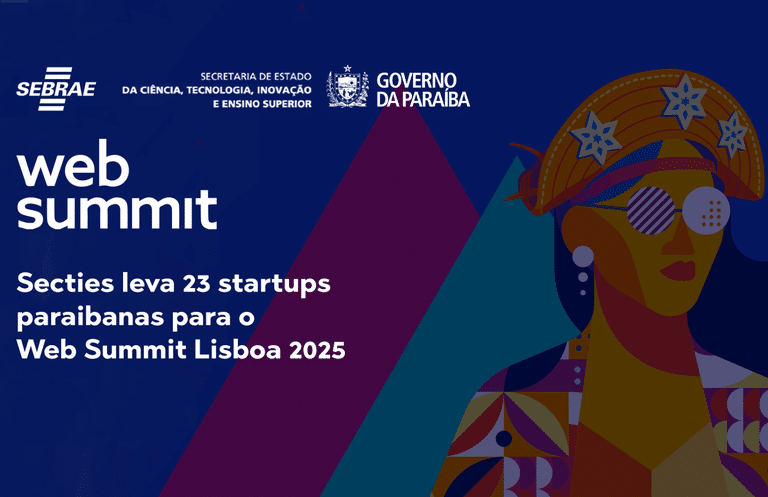 SEBRAE

SECRETARIA DE ESTADO DA CIÊNCIA, TECNOLOGIA, INOVAÇÃO E ENSINO SUPERIOR

GOVERNO DA PARAÍBA

web summit

Secties leva 23 startups paraibanas para o Web Summit Lisboa 2025